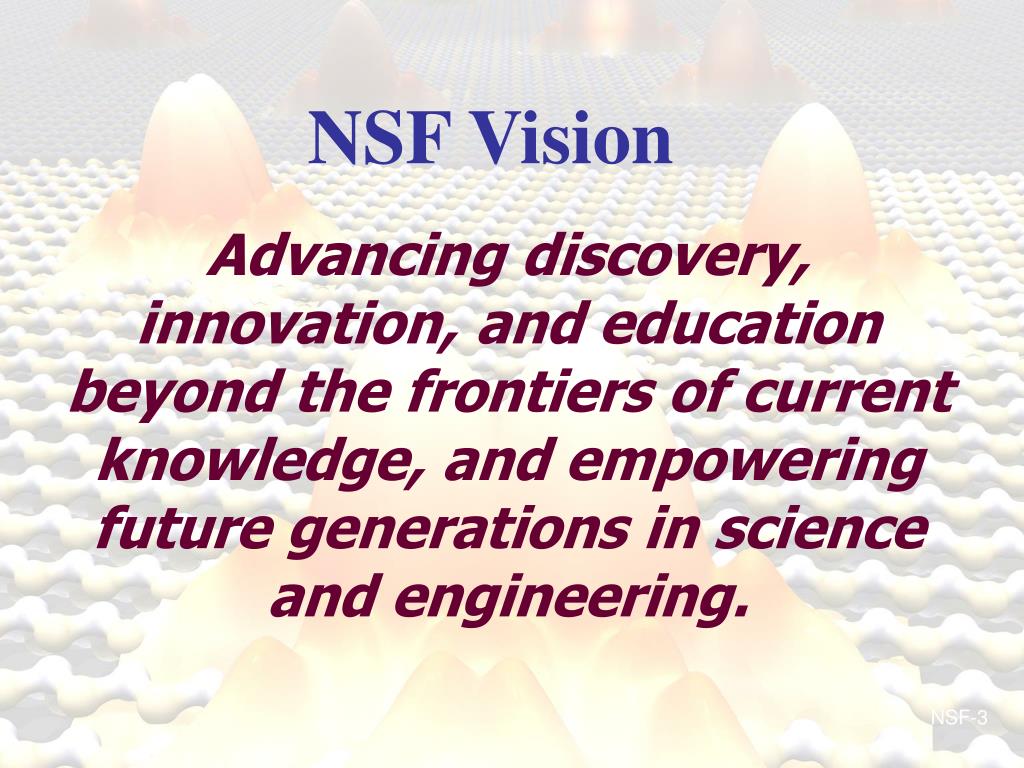 NSF Vision

Advancing discovery, innovation, and education beyond the frontiers of current knowledge, and empowering future generations in science and engineering.

NSF-3